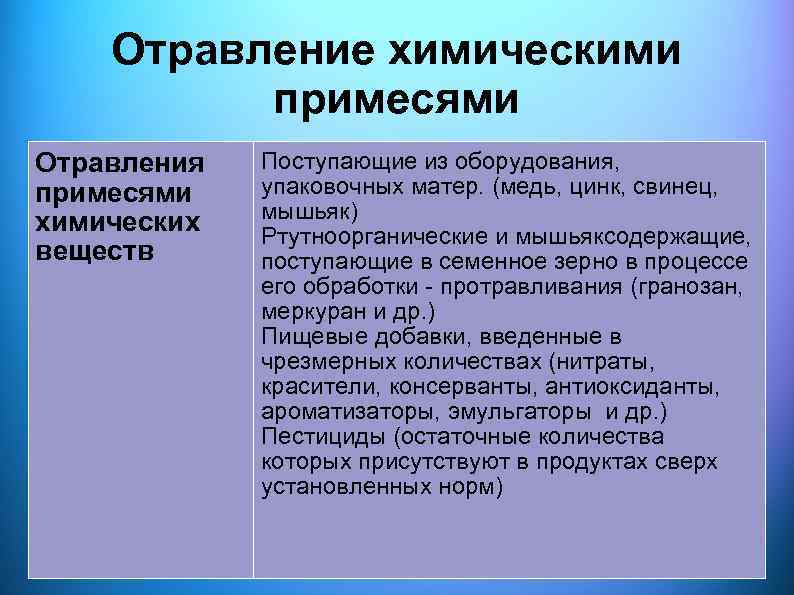 Отравление химическими примесями

| Отравления примесями химических веществ | Поступающие из оборудования, упаковочных матер. (медь, цинк, свинец, мышьяк) Ртутноорганические и мышьяксодержащие, поступающие в семенное зерно в процессе его обработки - протравливания (гранозан, меркуран и др.) Пищевые добавки, введенные в чрезмерных количествах (нитраты, красители, консерванты, антиоксиданты, ароматизаторы, эмульгаторы и др.) Пестициды (остаточные количества которых присутствуют в продуктах сверх установленных норм) |
|---|---|